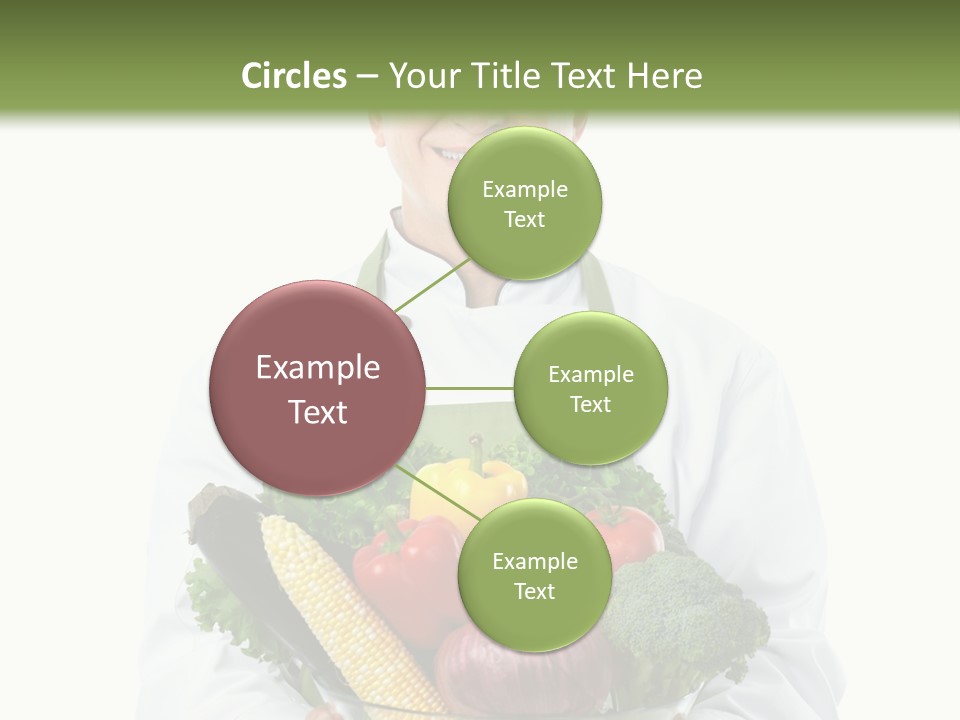 Circles – Your Title Text Here

Example Text

Example Text

Example Text

Example Text